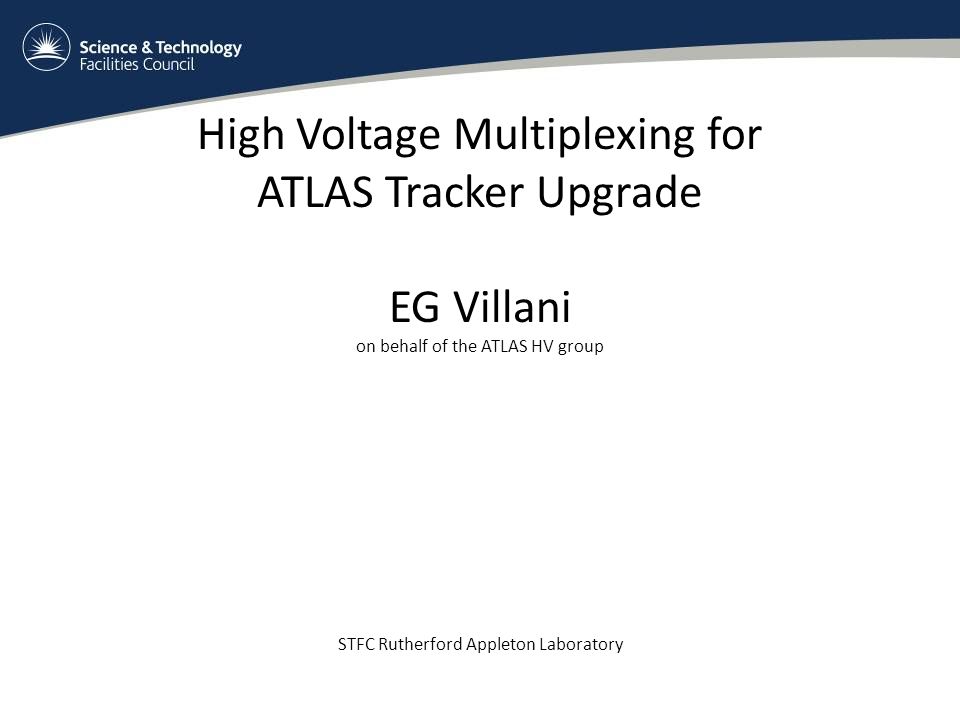 Science & Technology
Facilities Council

High Voltage Multiplexing for ATLAS Tracker Upgrade

EG Villani
on behalf of the ATLAS HV group

STFC Rutherford Appleton Laboratory